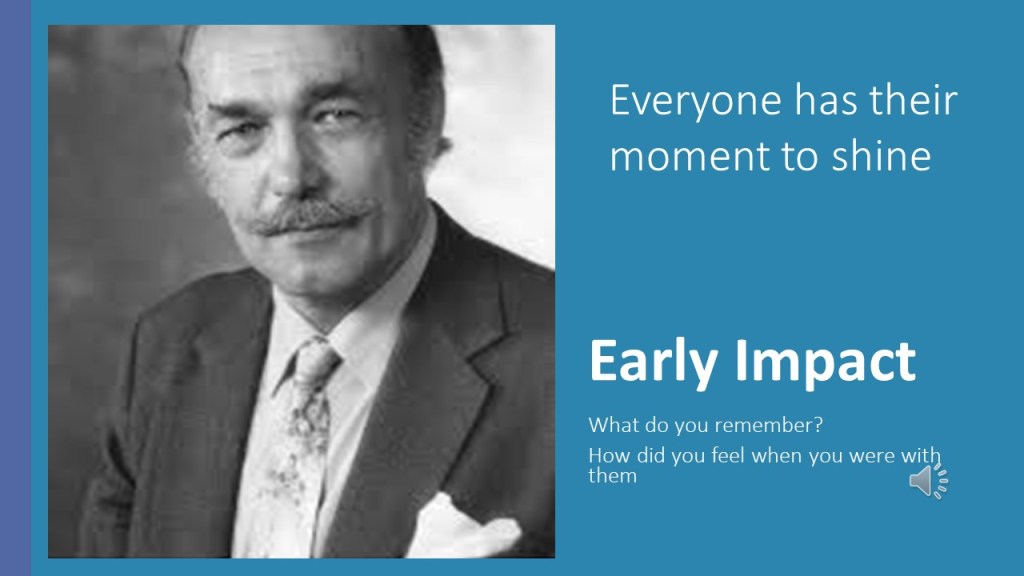 Everyone has their moment to shine

Early Impact

What do you remember?

How did you feel when you were with them